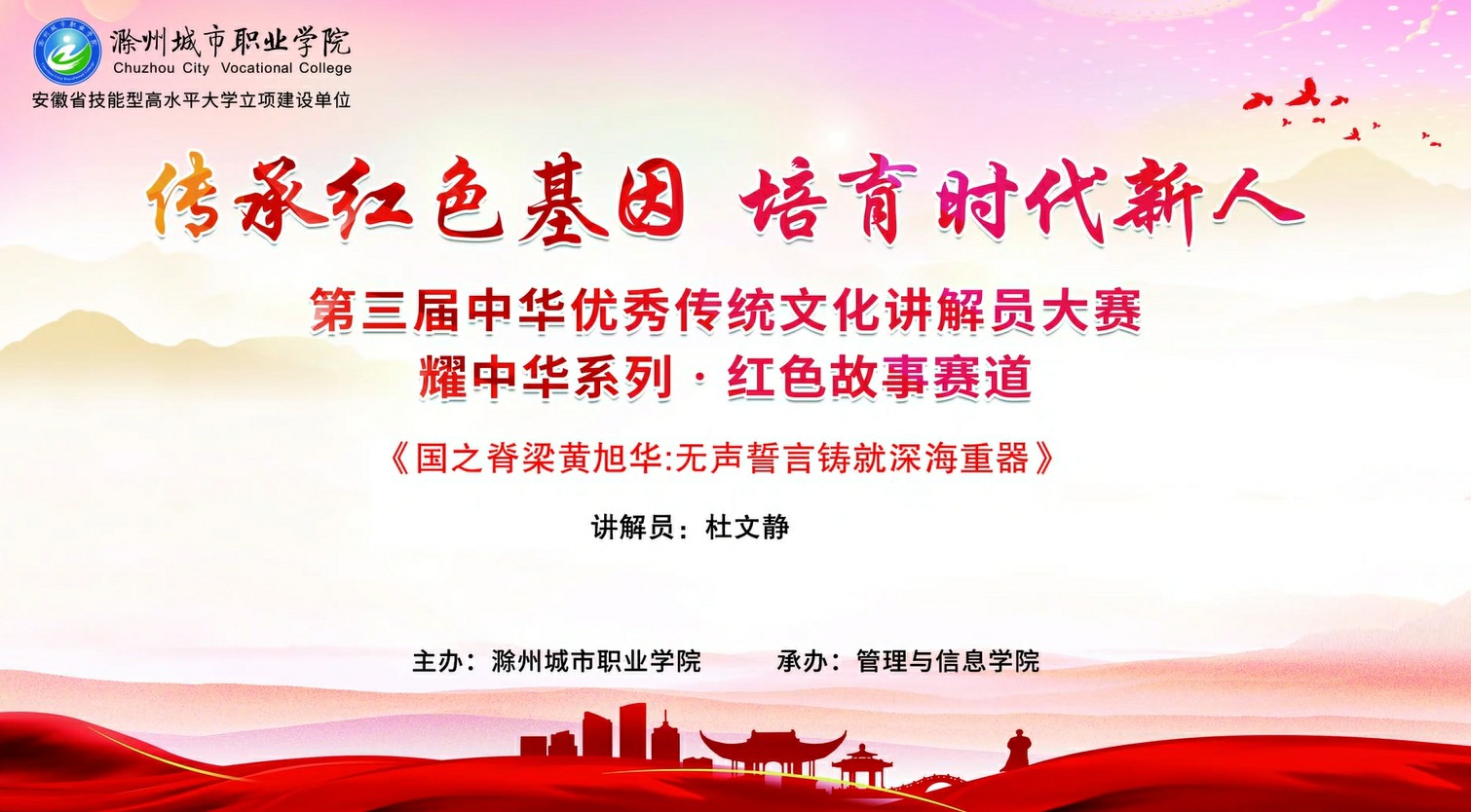 滁州城市职业学院
Chuzhou City Vocational College
安徽省技能型高水平大学立项建设单位

传承红色基因 培育时代新人

第三届中华优秀传统文化讲解员大赛
耀中华系列 · 红色故事赛道

《国之脊梁黄旭华:无声誓言铸就深海重器》

讲解员：杜文静

主办：滁州城市职业学院 承办：管理与信息学院